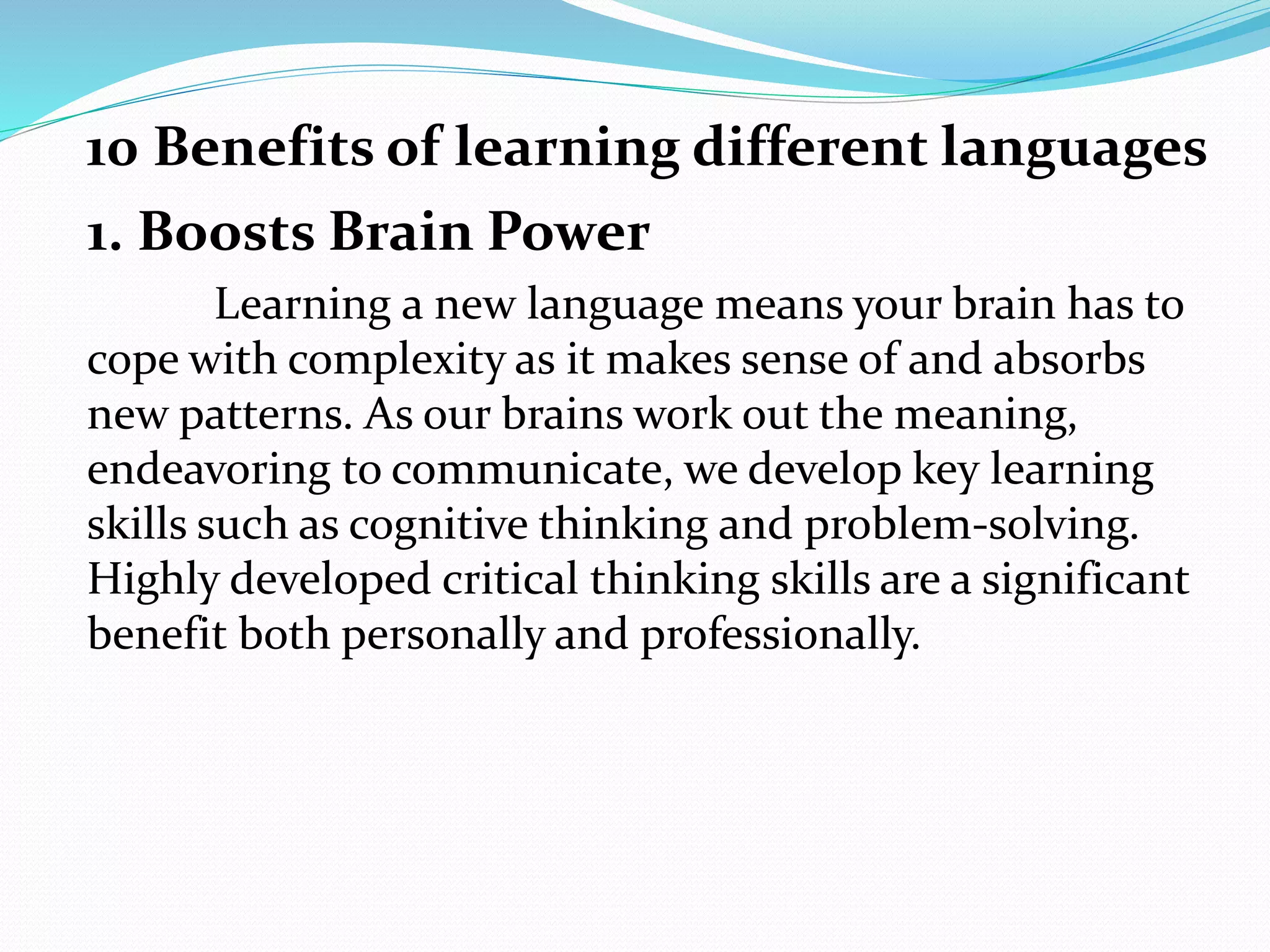 10 Benefits of learning different languages

1. Boosts Brain Power

Learning a new language means your brain has to cope with complexity as it makes sense of and absorbs new patterns. As our brains work out the meaning, endeavoring to communicate, we develop key learning skills such as cognitive thinking and problem-solving. Highly developed critical thinking skills are a significant benefit both personally and professionally.